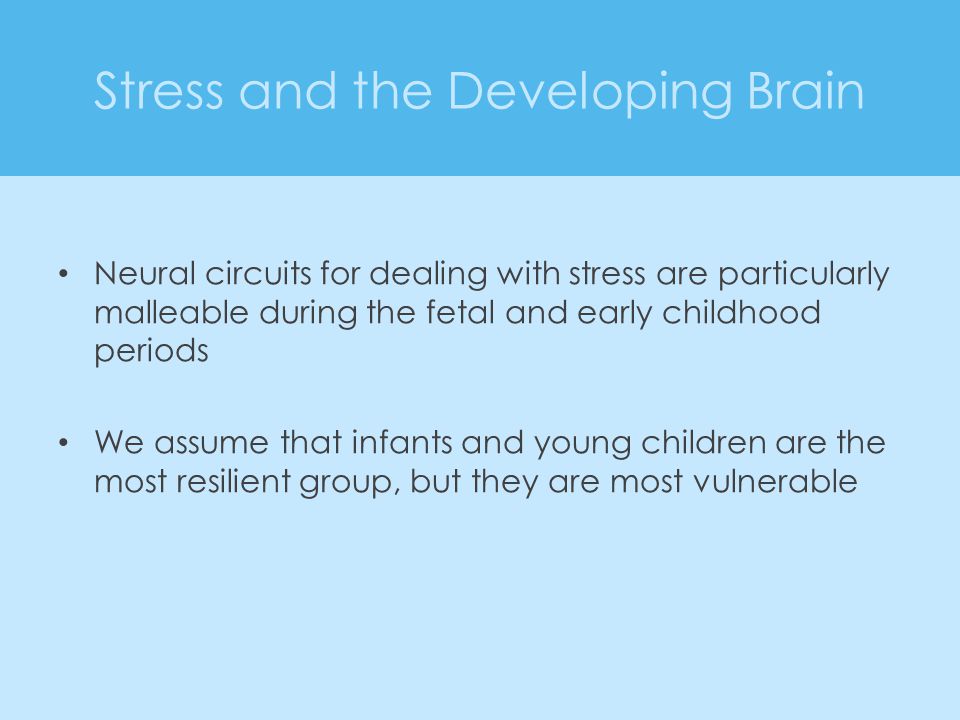 Stress and the Developing Brain

• Neural circuits for dealing with stress are particularly malleable during the fetal and early childhood periods

• We assume that infants and young children are the most resilient group, but they are most vulnerable